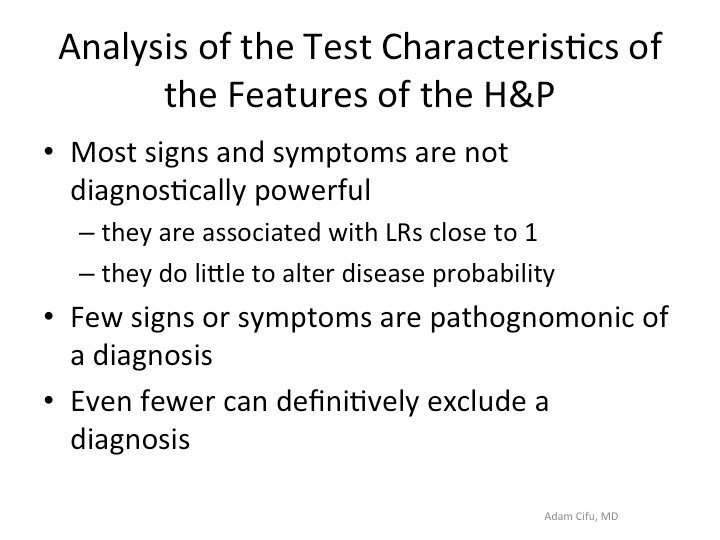 Analysis of the Test Characteristics of the Features of the H&P

• Most signs and symptoms are not diagnostically powerful
– they are associated with LRs close to 1
– they do little to alter disease probability
• Few signs or symptoms are pathognomonic of a diagnosis
• Even fewer can definitively exclude a diagnosis

Adam Cifu, MD